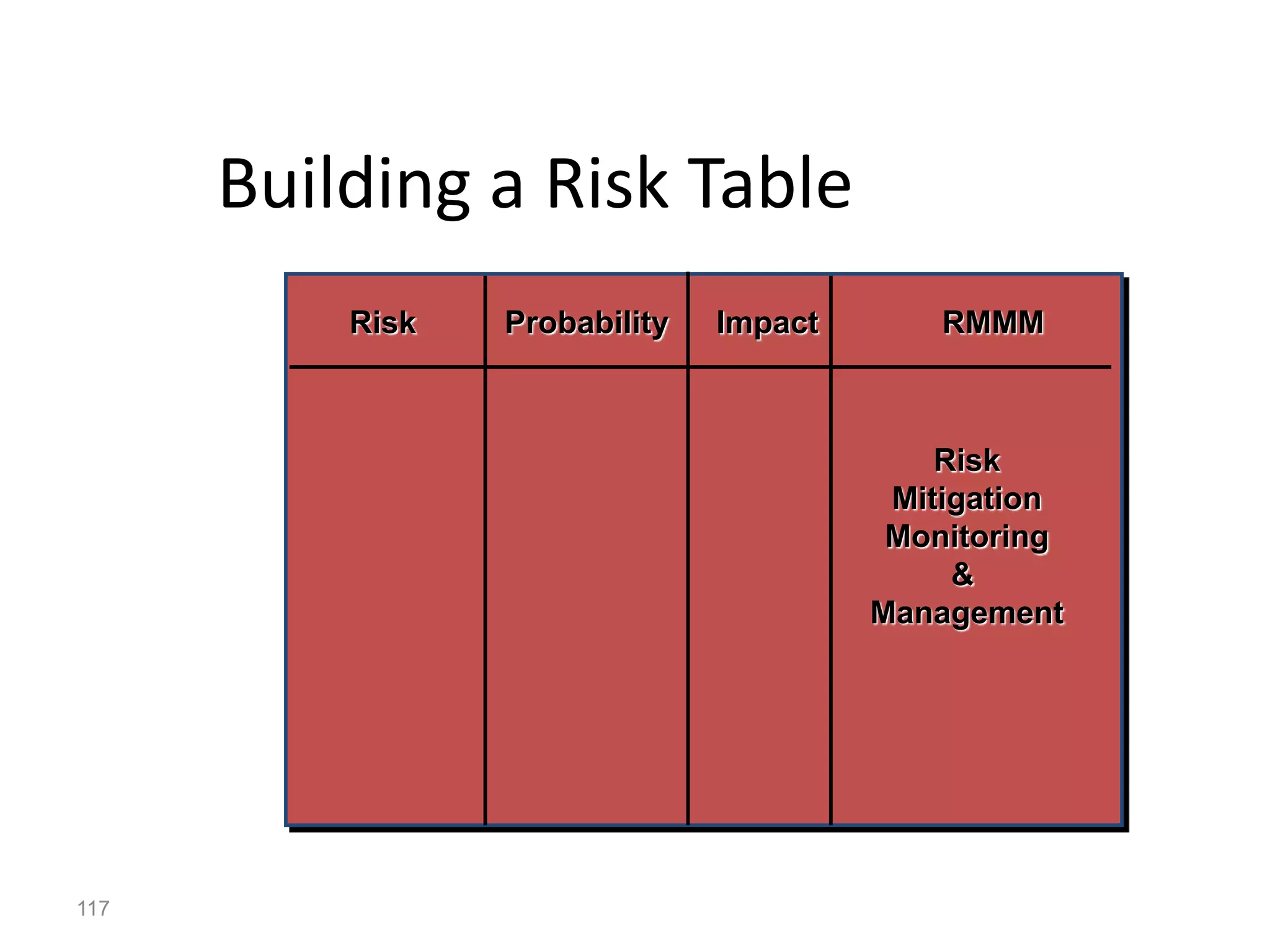 Building a Risk Table

| Risk | Probability | Impact | RMMM |
|---|---|---|---|
| | | | Risk Mitigation Monitoring & Management |

117